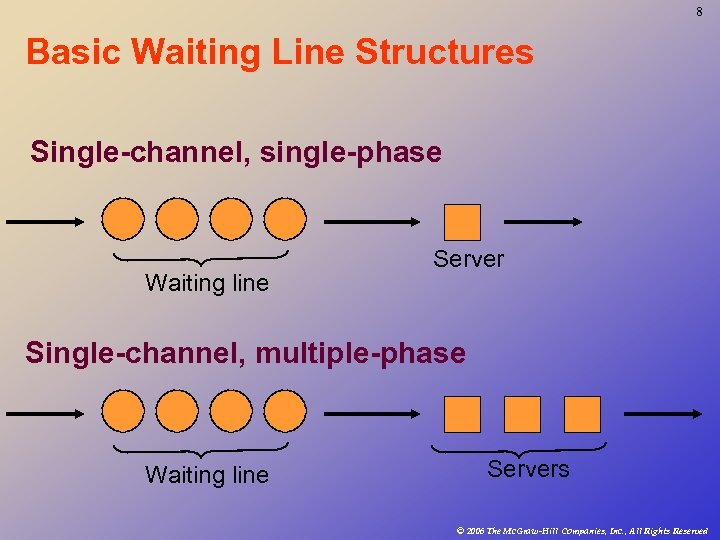 8

Basic Waiting Line Structures

Single-channel, single-phase

Waiting line

Server

Single-channel, multiple-phase

Waiting line

Servers

© 2006 The McGraw-Hill Companies, Inc., All Rights Reserved